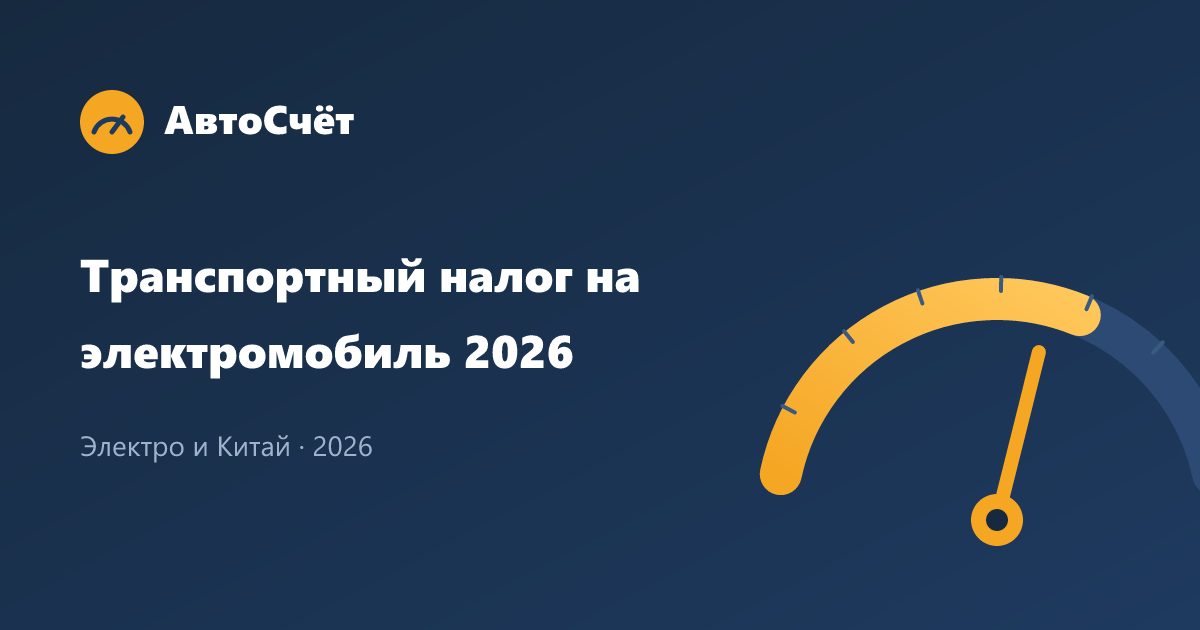 АвтоСчёт

Транспортный налог на электромобиль 2026

Электро и Китай · 2026